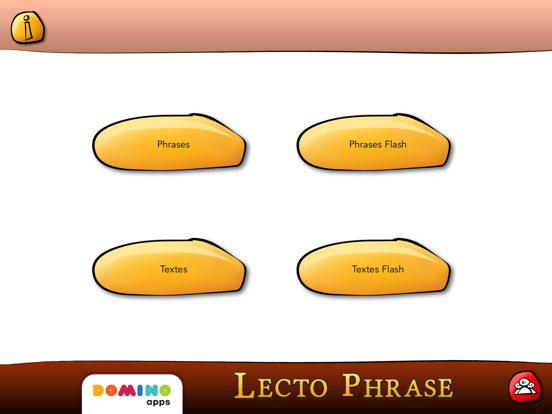 i

Phrases

Phrases Flash

Textes

Textes Flash

DOMINO apps

LECTO PHRASE